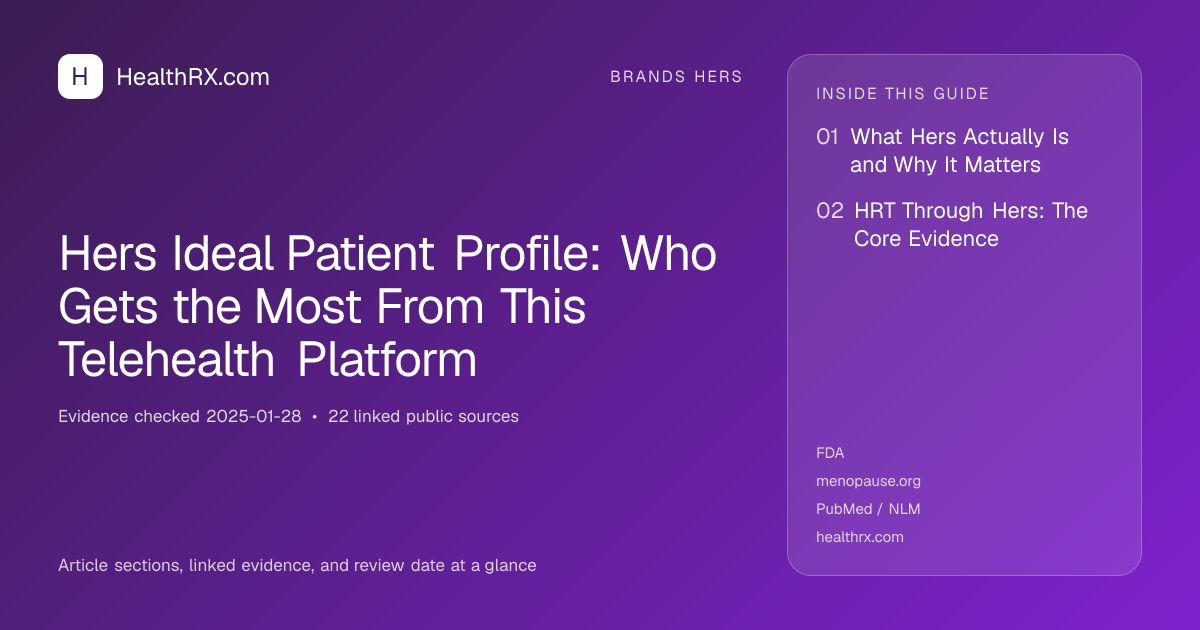 H HealthRX.com

BRANDS HERS

Hers Ideal Patient Profile: Who Gets the Most From This Telehealth Platform

Evidence checked 2025-01-28 • 22 linked public sources

Article sections, linked evidence, and review date at a glance

INSIDE THIS GUIDE

01 What Hers Actually Is and Why It Matters

02 HRT Through Hers: The Core Evidence

FDA

menopause.org

PubMed / NLM

healthrx.com